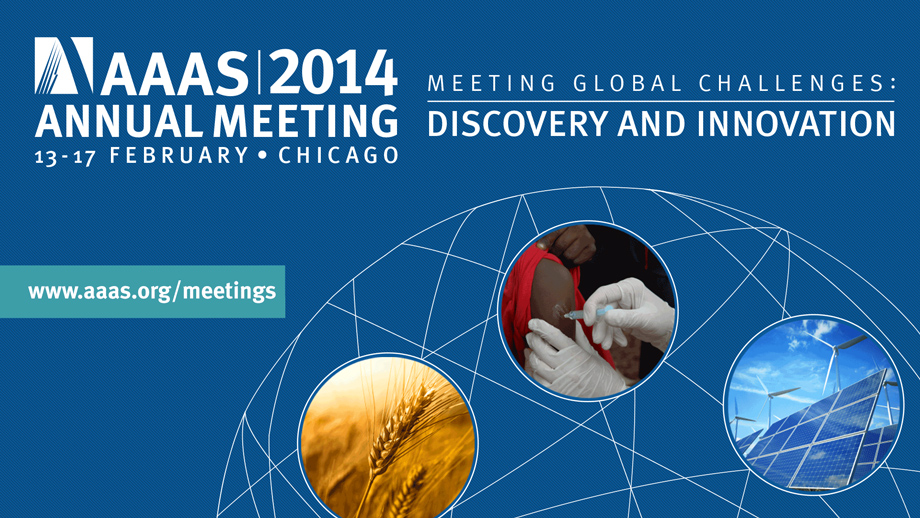 AAAS | 2014
ANNUAL MEETING
13-17 FEBRUARY • CHICAGO

MEETING GLOBAL CHALLENGES:
DISCOVERY AND INNOVATION

www.aaas.org/meetings